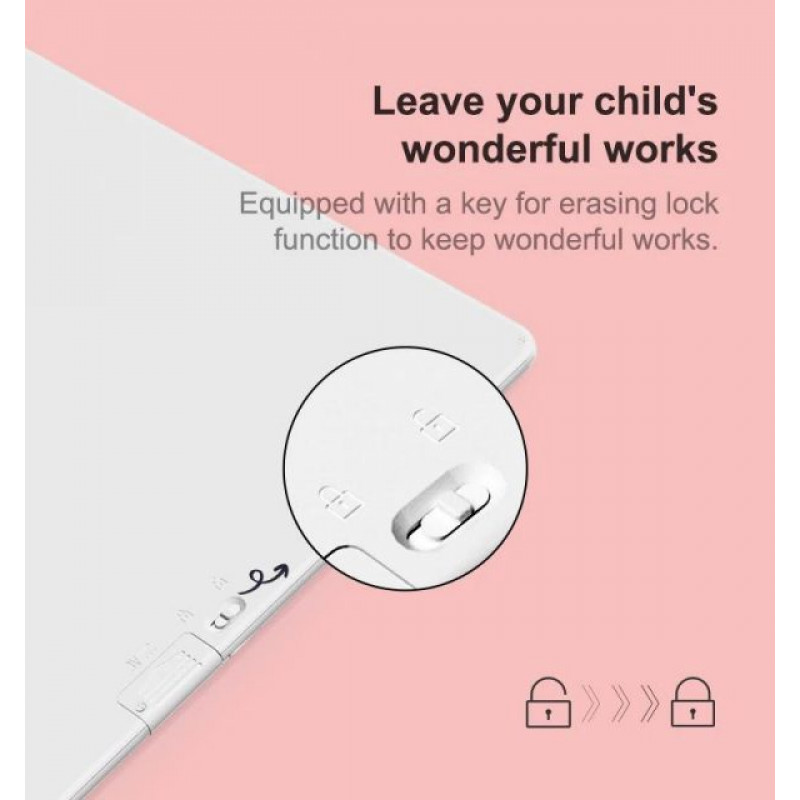 Leave your child's wonderful works

Equipped with a key for erasing lock function to keep wonderful works.